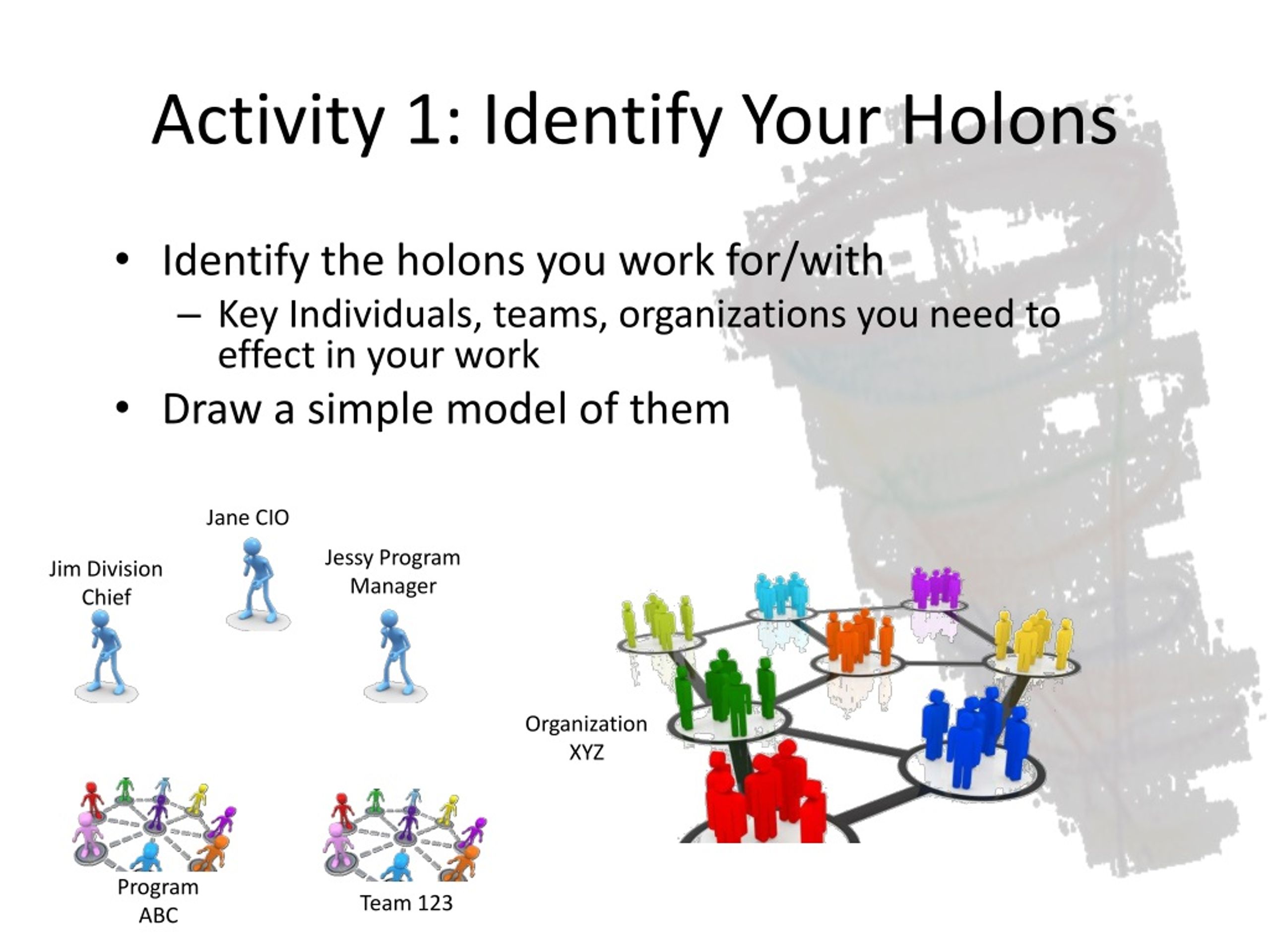 Activity 1: Identify Your Holons

• Identify the holons you work for/with
– Key Individuals, teams, organizations you need to effect in your work
• Draw a simple model of them

Jane CIO

Jim Division Chief

Jessy Program Manager

Organization XYZ

Program ABC

Team 123